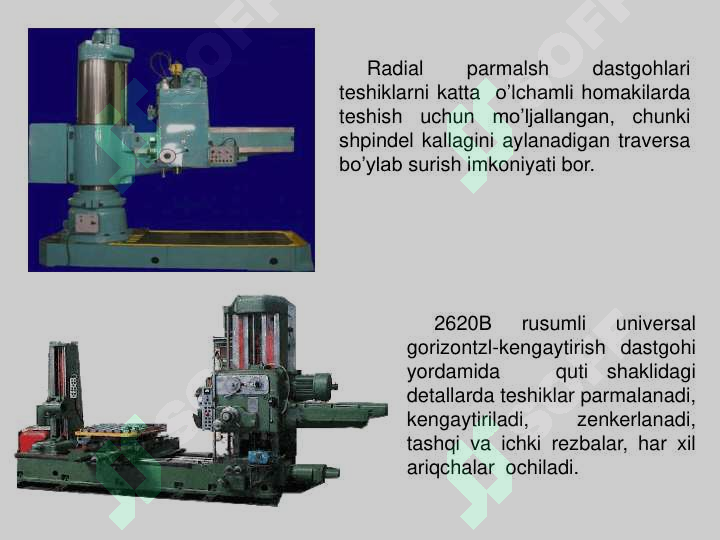 Radial parmalsh dastgohlari teshiklarni katta o'lchamli homakilarda teshish uchun mo'ljallangan, chunki shpindel kallagini aylanadigan traversa bo'ylab surish imkoniyati bor.

2620B rusumli universal gorizontzl-kengaytirish dastgohi yordamida quti shaklidagi detallarda teshiklar parmalanadi, kengaytiriladi, zenkerlanadi, tashqi va ichki rezbalar, har xil ariqchalar ochiladi.